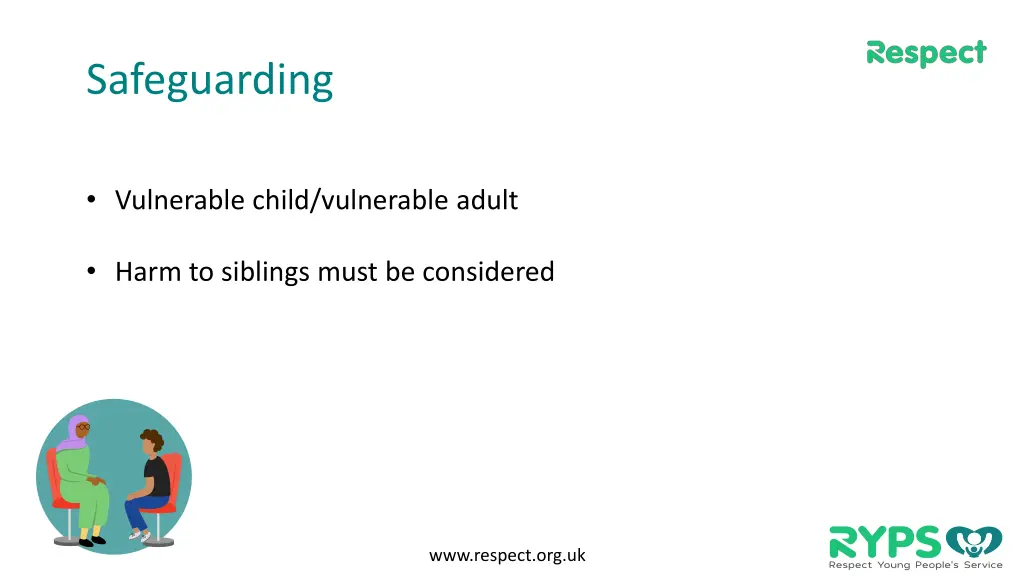 Respect

Safeguarding

• Vulnerable child/vulnerable adult

• Harm to siblings must be considered

www.respect.org.uk

RYPS
Respect Young People's Service